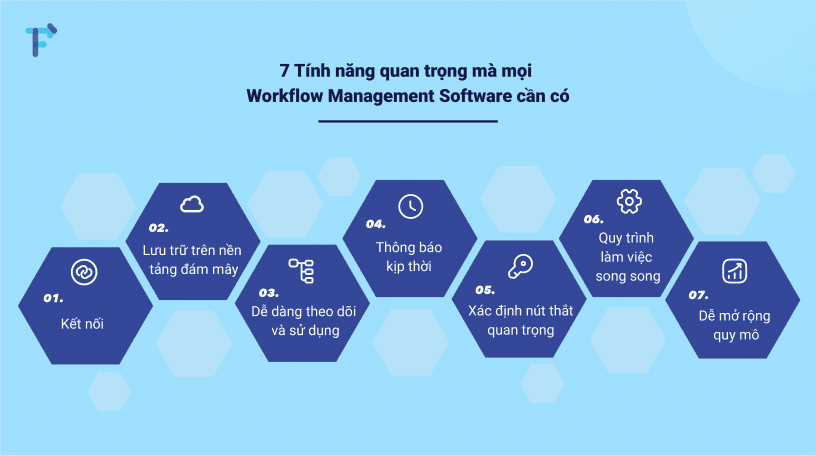 7 Tính năng quan trọng mà mọi Workflow Management Software cần có

01.
Kết nối

02.
Lưu trữ trên nền tảng đám mây

03.
Dễ dàng theo dõi và sử dụng

04.
Thông báo kịp thời

05.
Xác định nút thắt quan trọng

06.
Quy trình làm việc song song

07.
Dễ mở rộng quy mô